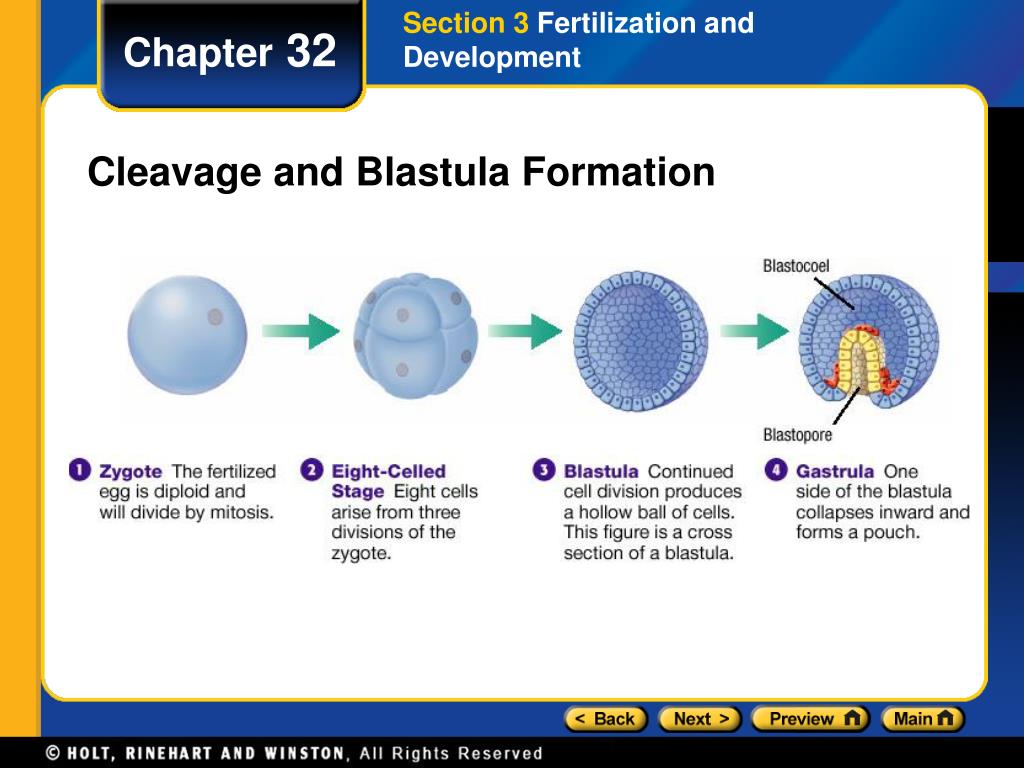 Chapter 32

Section 3 Fertilization and Development

Cleavage and Blastula Formation

Blastocoel

Blastopore

1 Zygote The fertilized egg is diploid and will divide by mitosis.

2 Eight-Celled Stage Eight cells arise from three divisions of the zygote.

3 Blastula Continued cell division produces a hollow ball of cells. This figure is a cross section of a blastula.

4 Gastrula One side of the blastula collapses inward and forms a pouch.

< Back Next > Preview Main

© HOLT, RINEHART AND WINSTON, All Rights Reserved